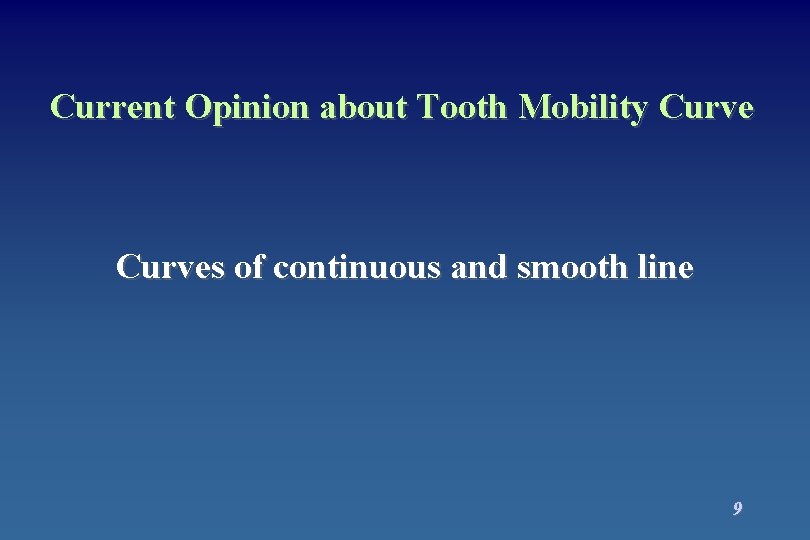 Current Opinion about Tooth Mobility Curve

Curves of continuous and smooth line

9